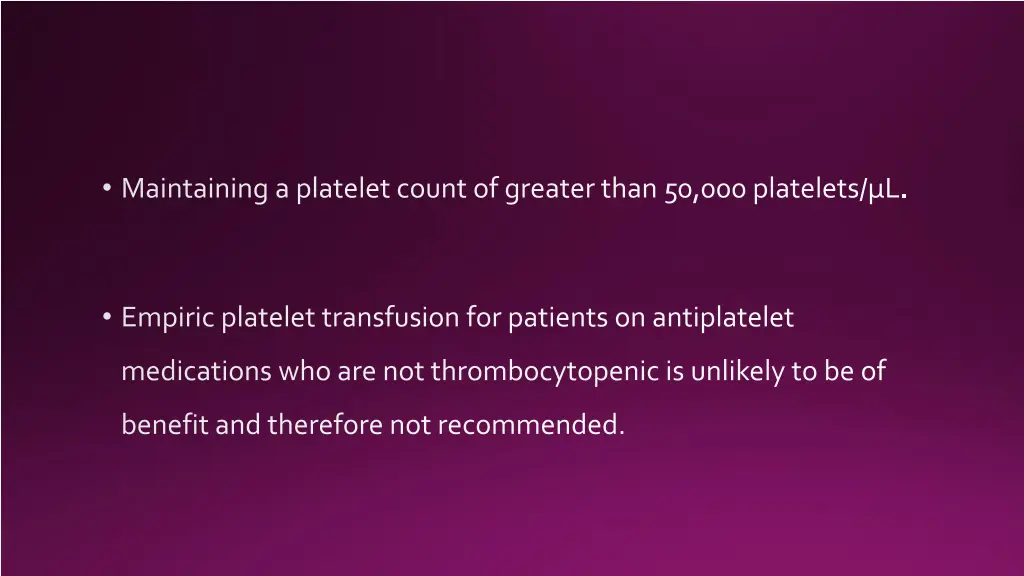 • Maintaining a platelet count of greater than 50,000 platelets/µL.

• Empiric platelet transfusion for patients on antiplatelet medications who are not thrombocytopenic is unlikely to be of benefit and therefore not recommended.